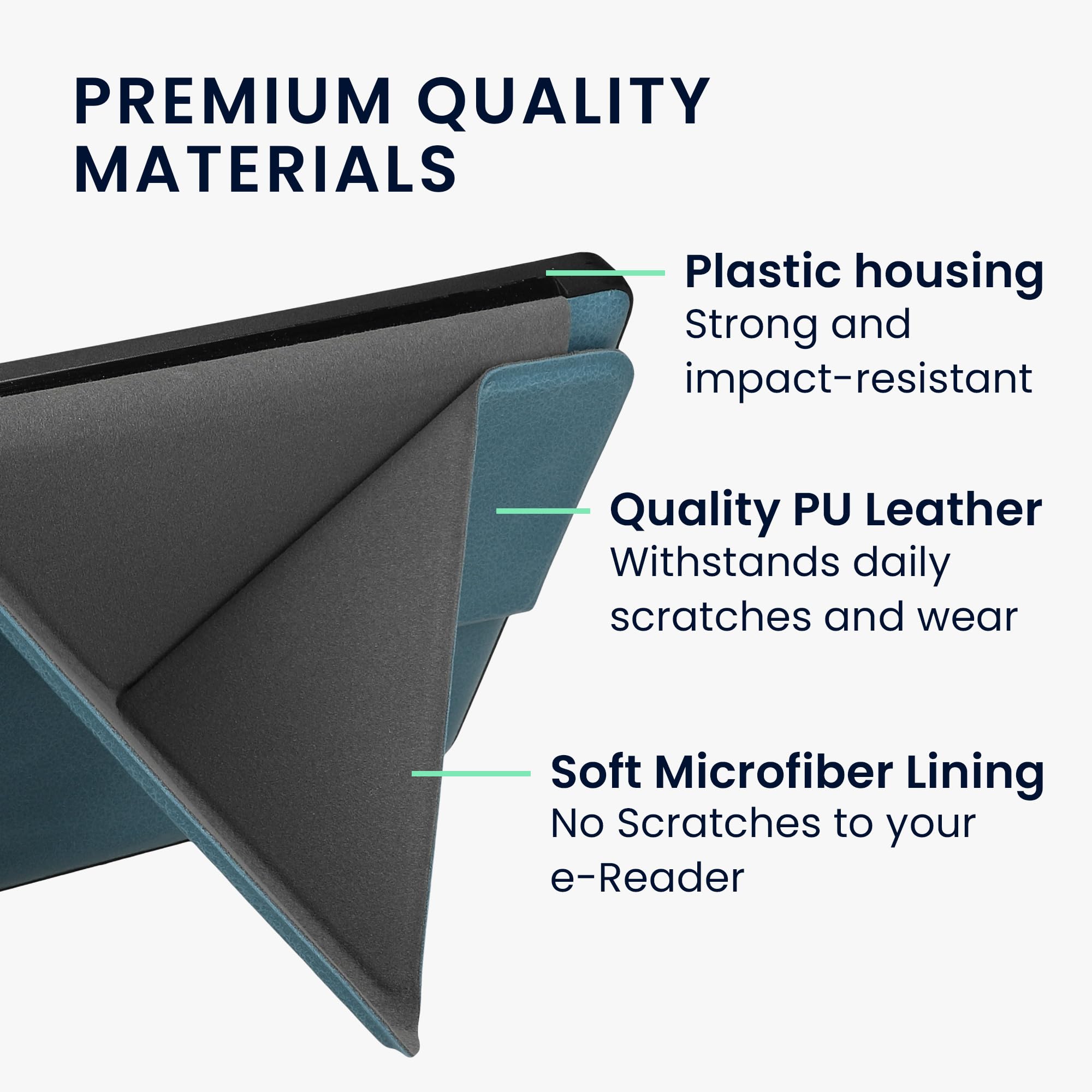 PREMIUM QUALITY MATERIALS

Plastic housing
Strong and impact-resistant

Quality PU Leather
Withstands daily scratches and wear

Soft Microfiber Lining
No Scratches to your e-Reader